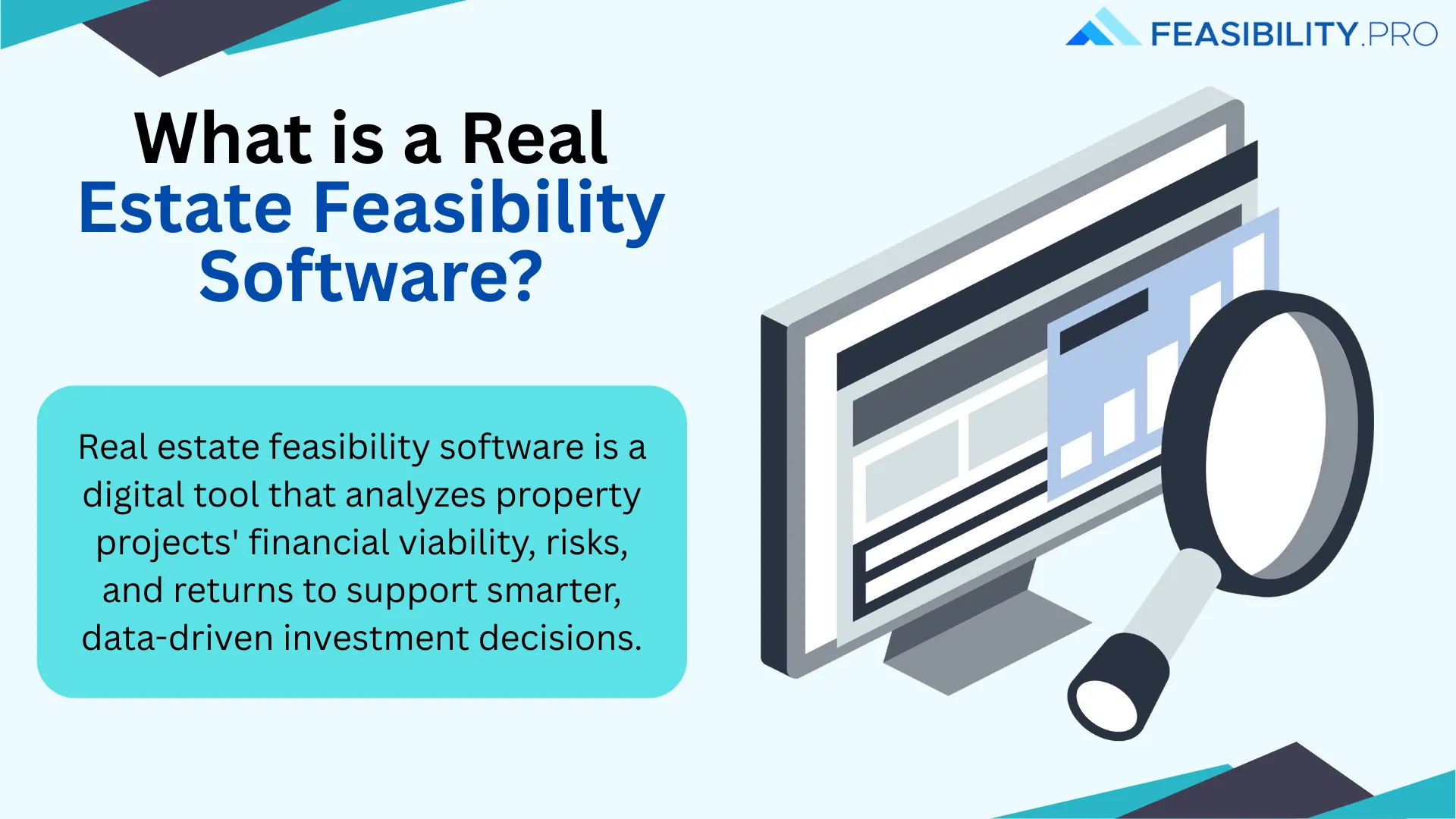 FEASIBILITY.PRO

What is a Real Estate Feasibility Software?

Real estate feasibility software is a digital tool that analyzes property projects' financial viability, risks, and returns to support smarter, data-driven investment decisions.